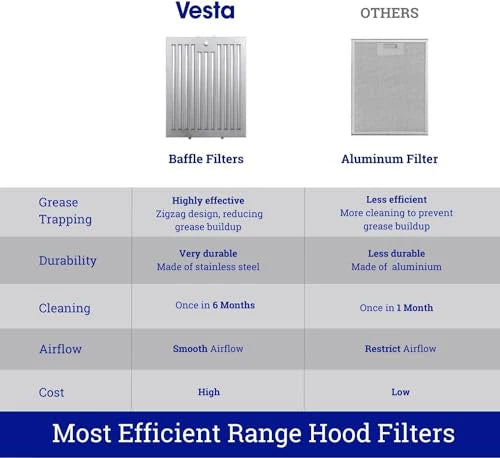 | | Vesta | OTHERS |
|---|---|---|
| | Baffle Filters | Aluminum Filter |
| Grease Trapping | Highly effective Zigzag design, reducing grease buildup | Less efficient More cleaning to prevent grease buildup |
| Durability | Very durable Made of stainless steel | Less durable Made of aluminium |
| Cleaning | Once in 6 Months | Once in 1 Month |
| Airflow | Smooth Airflow | Restrict Airflow |
| Cost | High | Low |

Most Efficient Range Hood Filters